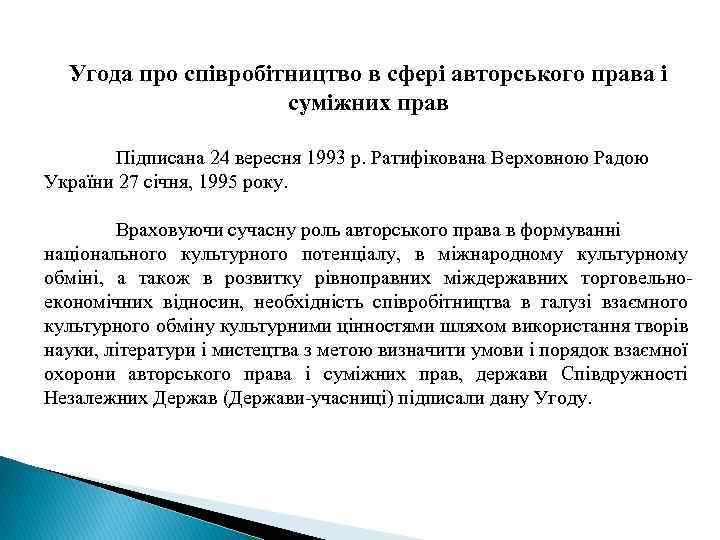 Угода про співробітництво в сфері авторського права і суміжних прав

Підписана 24 вересня 1993 р. Ратифікована Верховною Радою України 27 січня, 1995 року.

Враховуючи сучасну роль авторського права в формуванні національного культурного потенціалу, в міжнародному культурному обміні, а також в розвитку рівноправних міждержавних торговельно-економічних відносин, необхідність співробітництва в галузі взаємного культурного обміну культурними цінностями шляхом використання творів науки, літератури і мистецтва з метою визначити умови і порядок взаємної охорони авторського права і суміжних прав, держави Співдружності Незалежних Держав (Держави-учасниці) підписали дану Угоду.